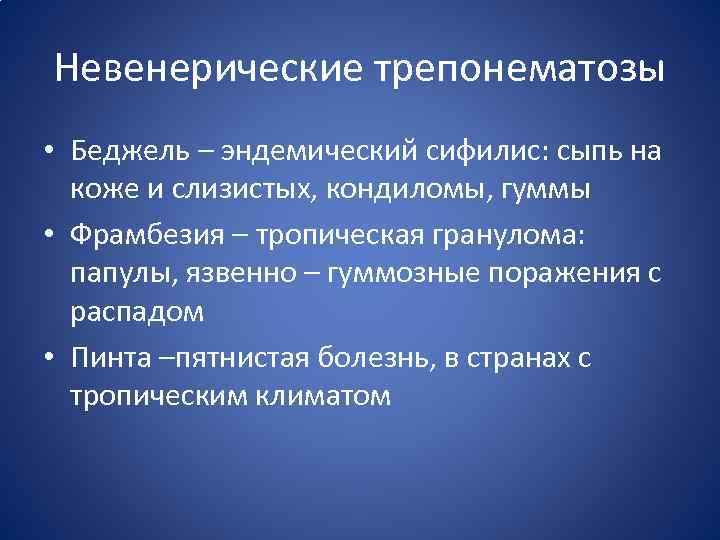 Невенерические трепонематозы

• Беджель – эндемический сифилис: сыпь на коже и слизистых, кондиломы, гуммы

• Фрамбезия – тропическая гранулома: папулы, язвенно – гуммозные поражения с распадом

• Пинта –пятнистая болезнь, в странах с тропическим климатом